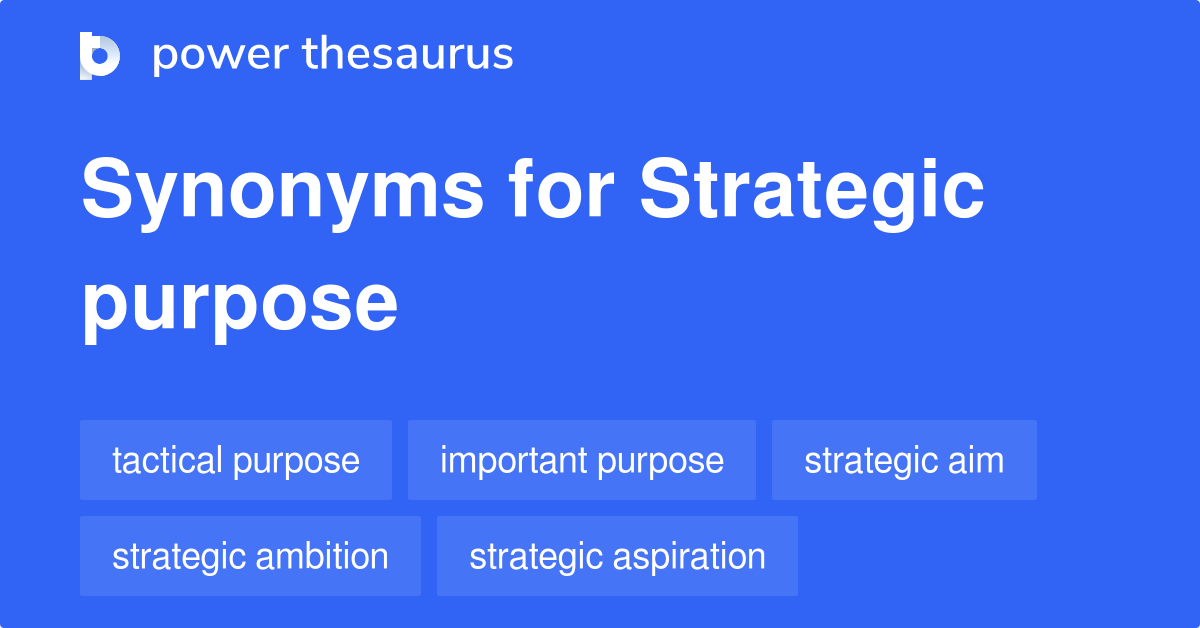 power thesaurus

Synonyms for Strategic purpose

tactical purpose
important purpose
strategic aim
strategic ambition
strategic aspiration